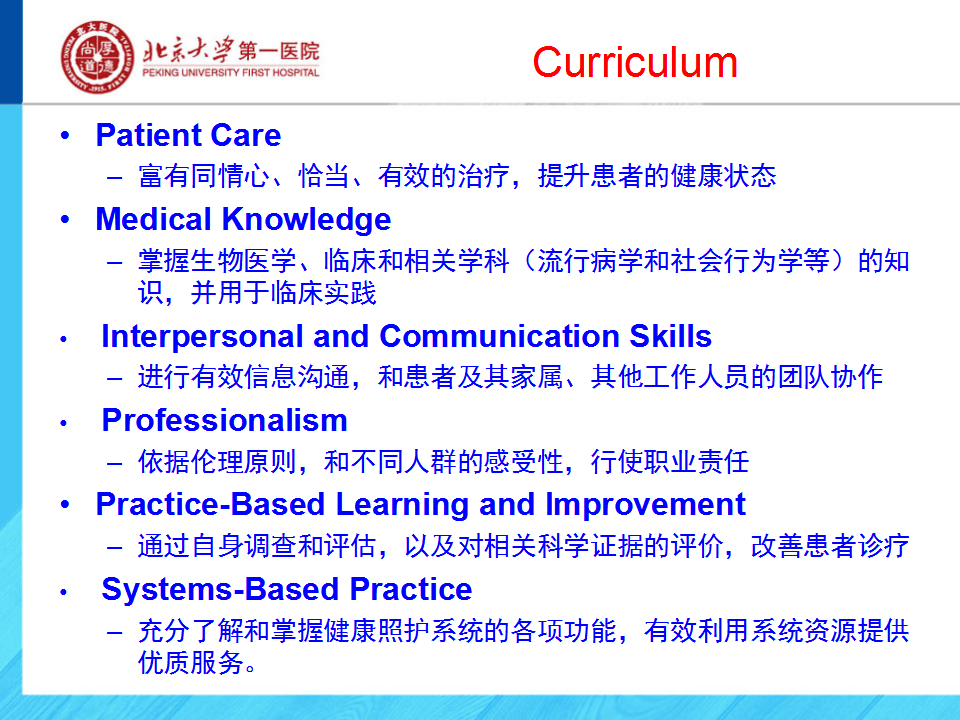 北京大学第一医院
PEKING UNIVERSITY FIRST HOSPITAL

Curriculum

• Patient Care
– 富有同情心、恰当、有效的治疗，提升患者的健康状态

• Medical Knowledge
– 掌握生物医学、临床和相关学科（流行病学和社会行为学等）的知识，并用于临床实践

• Interpersonal and Communication Skills
– 进行有效信息沟通，和患者及其家属、其他工作人员的团队协作

• Professionalism
– 依据伦理原则，和不同人群的感受性，行使职业责任

• Practice-Based Learning and Improvement
– 通过自身调查和评估，以及对相关科学证据的评价，改善患者诊疗

• Systems-Based Practice
– 充分了解和掌握健康照护系统的各项功能，有效利用系统资源提供优质服务。